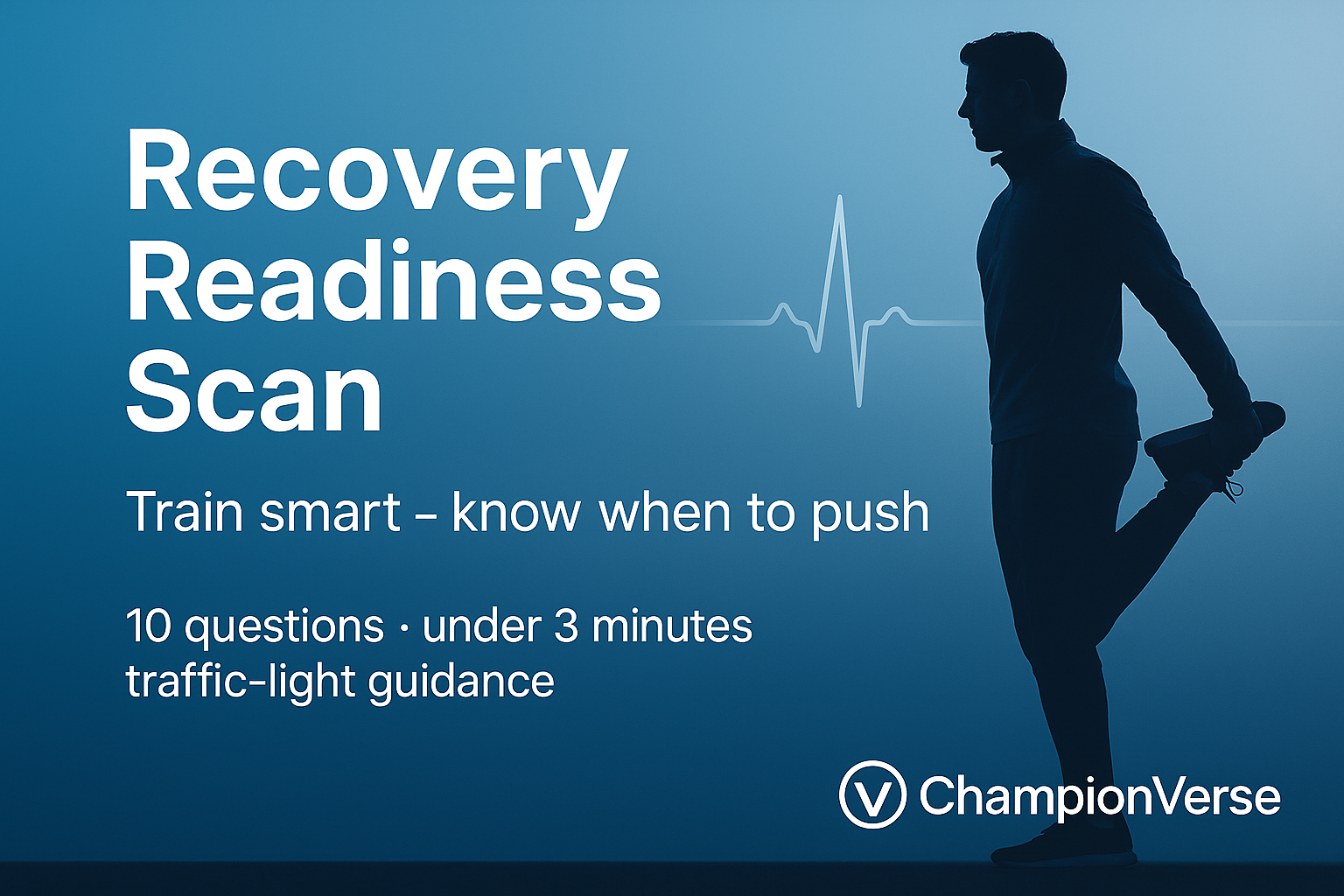 Recovery Readiness Scan

Train smart – know when to push

10 questions · under 3 minutes
traffic-light guidance

ChampionVerse